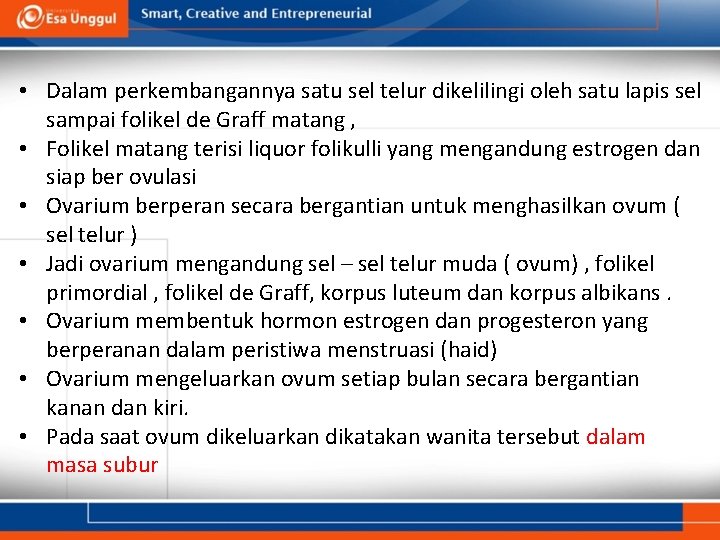 Esa Unggul

Smart, Creative and Entrepreneurial

• Dalam perkembangannya satu sel telur dikelilingi oleh satu lapis sel sampai folikel de Graff matang ,
• Folikel matang terisi liquor folikulli yang mengandung estrogen dan siap ber ovulasi
• Ovarium berperan secara bergantian untuk menghasilkan ovum ( sel telur )
• Jadi ovarium mengandung sel – sel telur muda ( ovum) , folikel primordial , folikel de Graff, korpus luteum dan korpus albikans .
• Ovarium membentuk hormon estrogen dan progesteron yang berperanan dalam peristiwa menstruasi (haid)
• Ovarium mengeluarkan ovum setiap bulan secara bergantian kanan dan kiri.
• Pada saat ovum dikeluarkan dikatakan wanita tersebut dalam masa subur